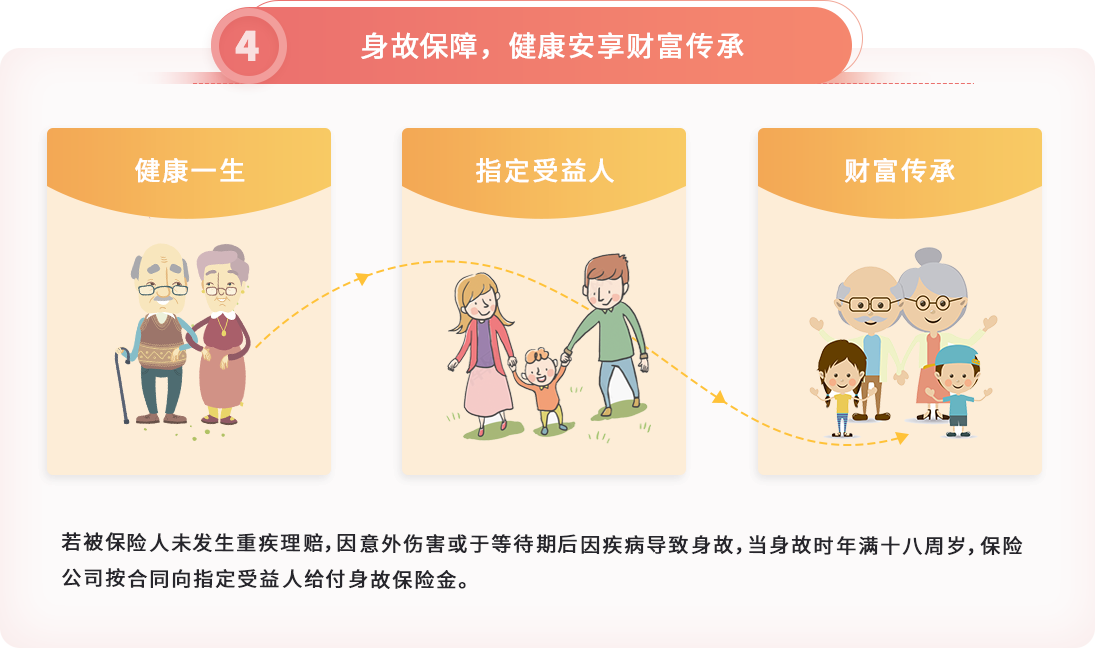 4 身故保障，健康安享财富传承

健康一生

指定受益人

财富传承

若被保险人未发生重疾理赔，因意外伤害或于等待期后因疾病导致身故，当身故时年满十八周岁，保险公司按合同向指定受益人给付身故保险金。